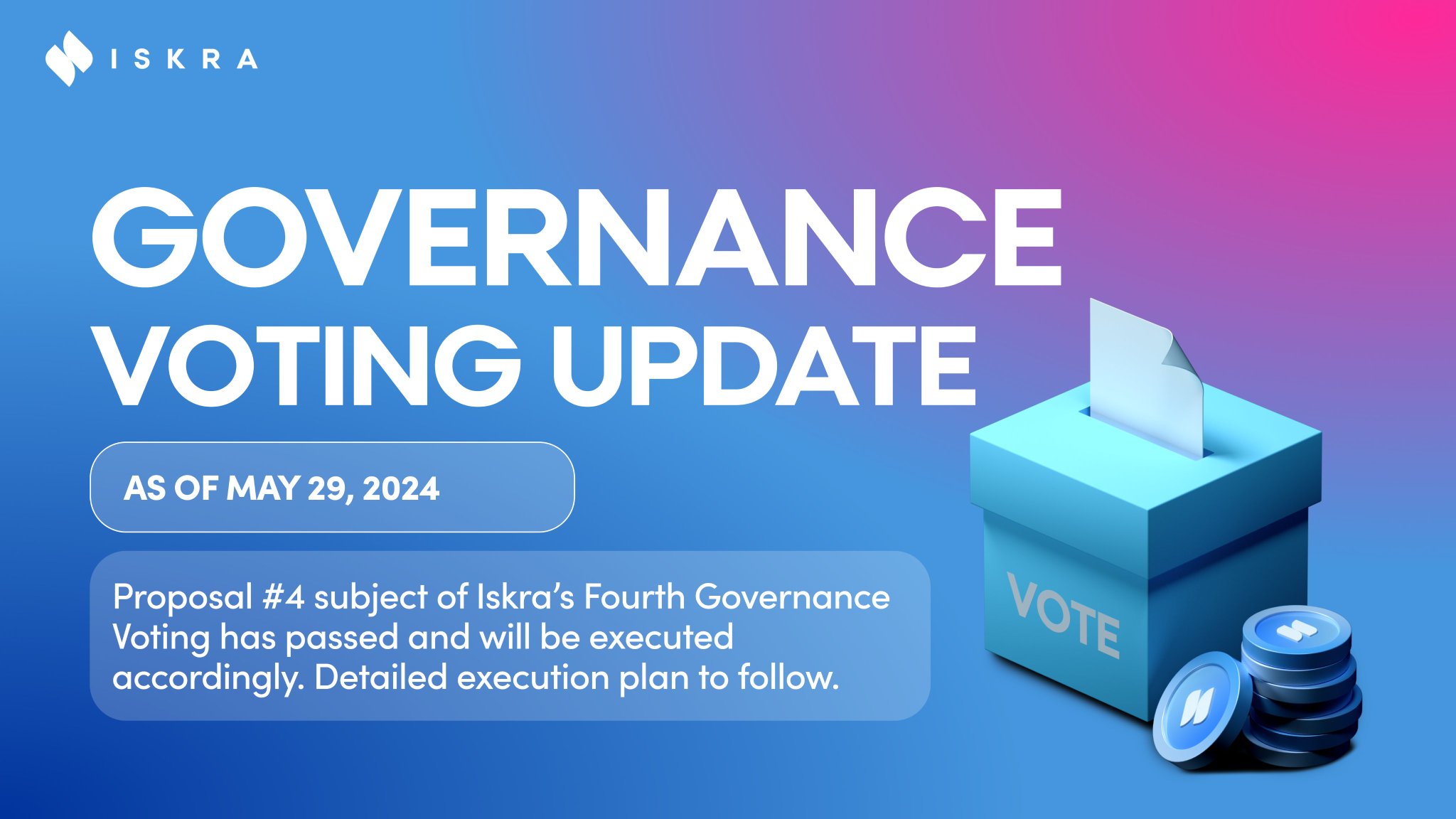 ISKRA

GOVERNANCE VOTING UPDATE

AS OF MAY 29, 2024

Proposal #4 subject of Iskra's Fourth Governance Voting has passed and will be executed accordingly. Detailed execution plan to follow.

VOTE